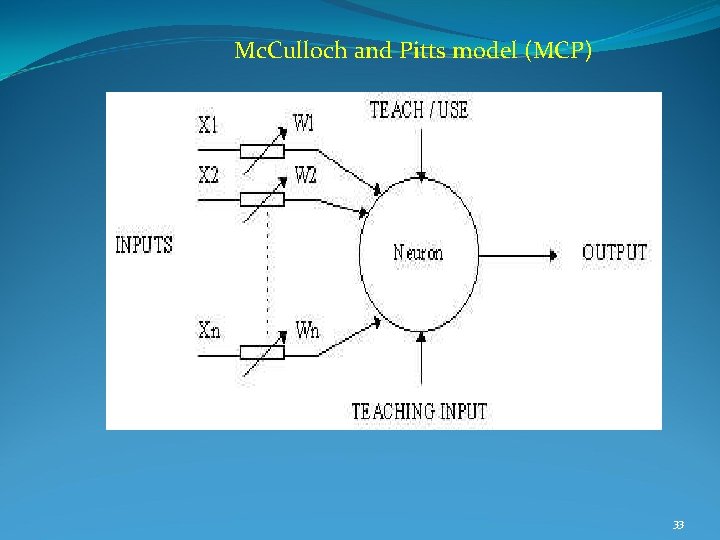 McCulloch and Pitts model (MCP)

TEACH / USE

X1
W1
X2
W2
INPUTS
Neuron
OUTPUT
Xn
Wn

TEACHING INPUT

33